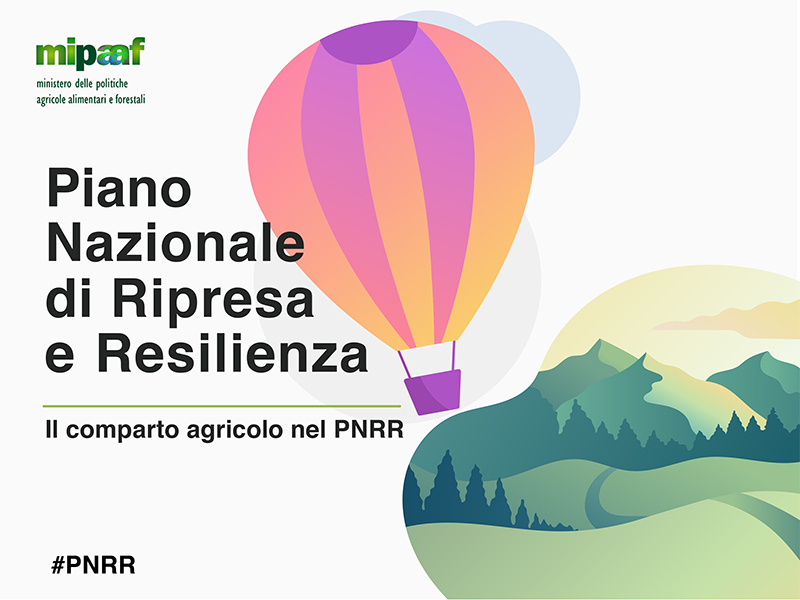 mipaaf
ministero delle politiche agricole alimentari e forestali

Piano Nazionale di Ripresa e Resilienza

Il comparto agricolo nel PNRR

#PNRR